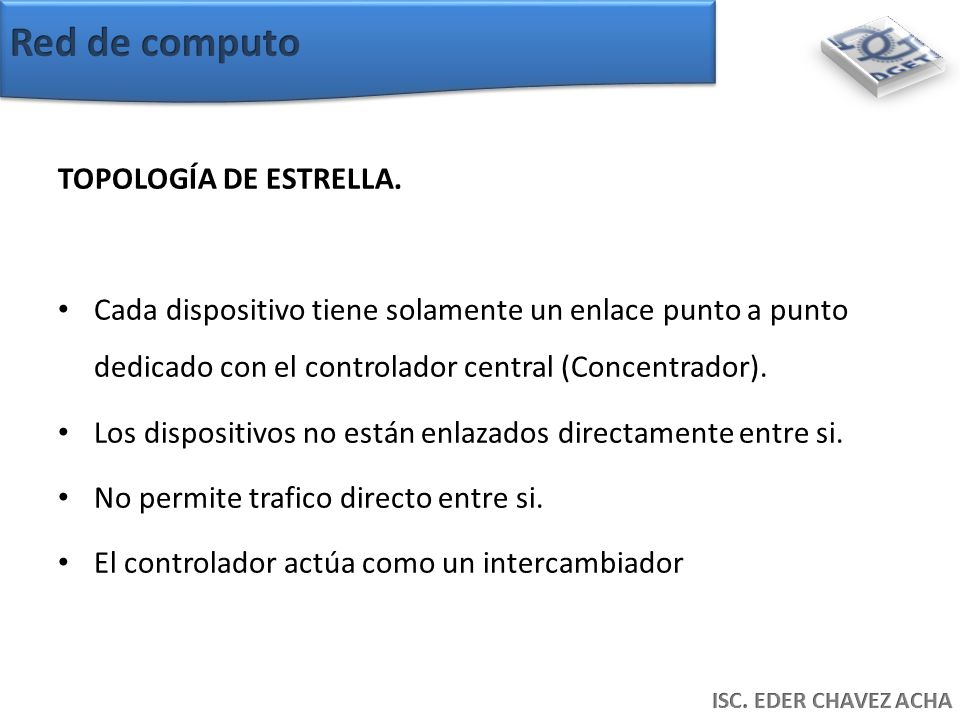 Red de computo

DGETI

TOPOLOGÍA DE ESTRELLA.

• Cada dispositivo tiene solamente un enlace punto a punto dedicado con el controlador central (Concentrador).

• Los dispositivos no están enlazados directamente entre si.

• No permite trafico directo entre si.

• El controlador actúa como un intercambiador

ISC. EDER CHAVEZ ACHA